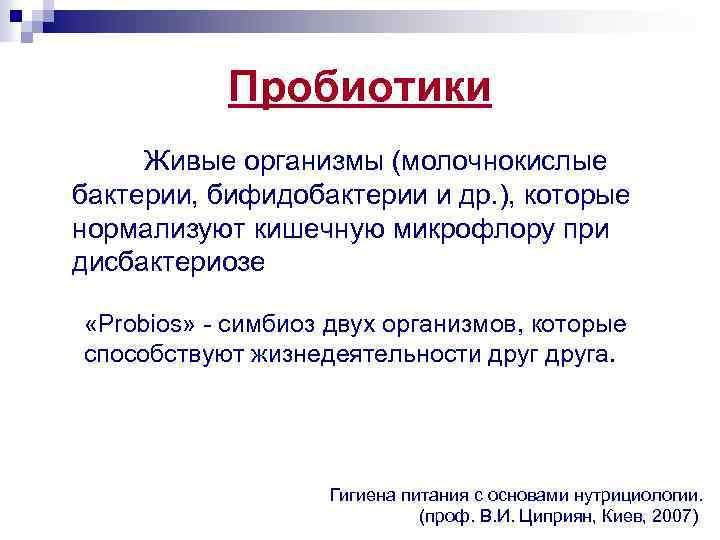 Пробиотики

Живые организмы (молочнокислые бактерии, бифидобактерии и др.), которые нормализуют кишечную микрофлору при дисбактериозе

«Probios» - симбиоз двух организмов, которые способствуют жизнедеятельности друг друга.

Гигиена питания с основами нутрициологии. (проф. В.И. Циприян, Киев, 2007)